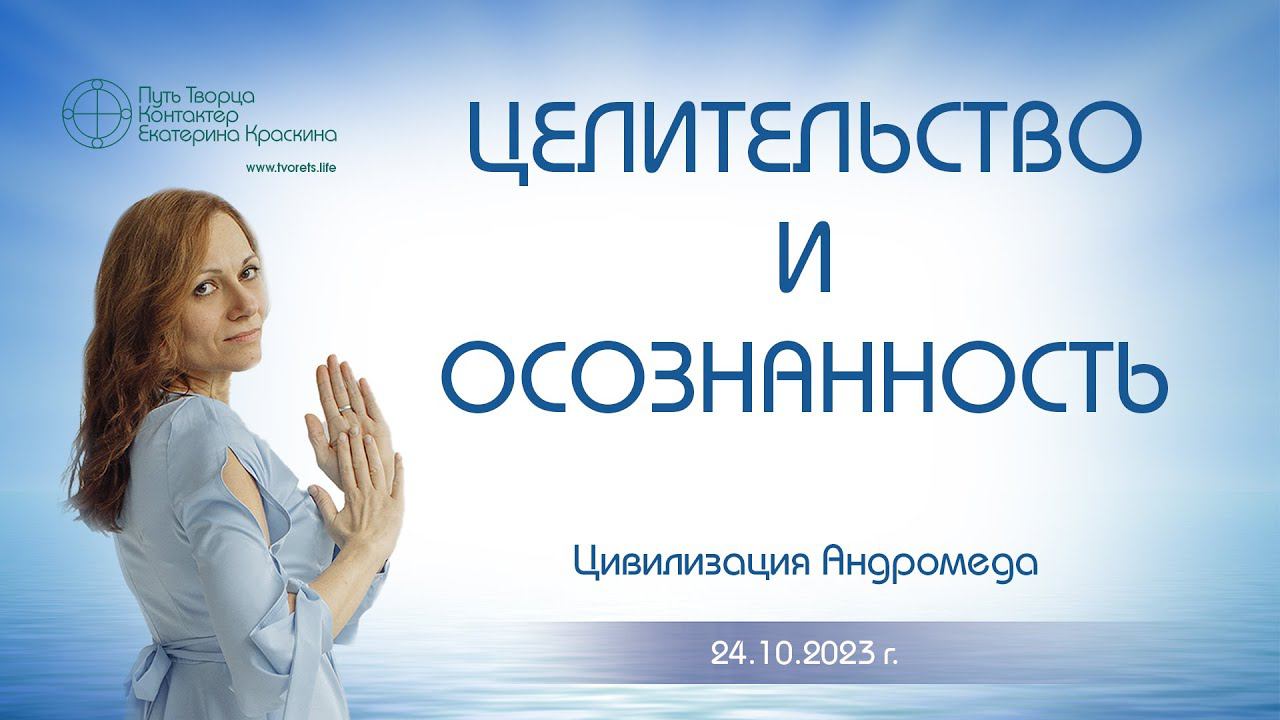 Путь Творца
Контактер
Екатерина Краскина

www.tvorets.life

ЦЕЛИТЕЛЬСТВО
И
ОСОЗНАННОСТЬ

Цивилизация Андромеда

24.10.2023 г.